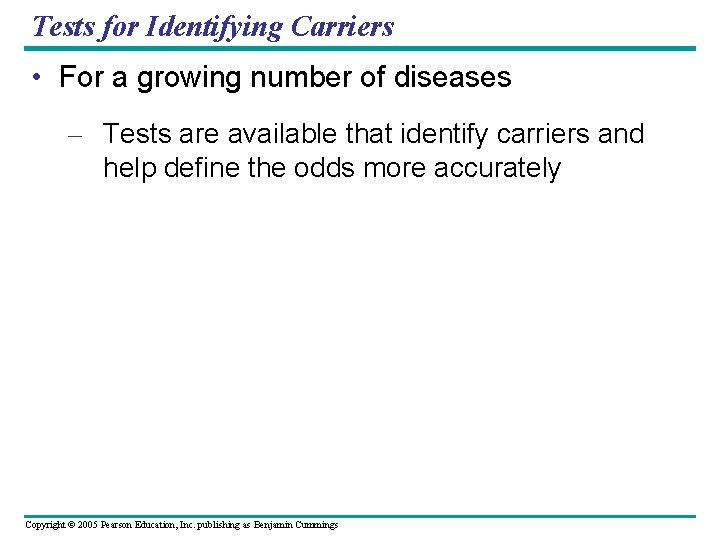 Tests for Identifying Carriers

• For a growing number of diseases

– Tests are available that identify carriers and help define the odds more accurately

Copyright © 2005 Pearson Education, Inc. publishing as Benjamin Cummings